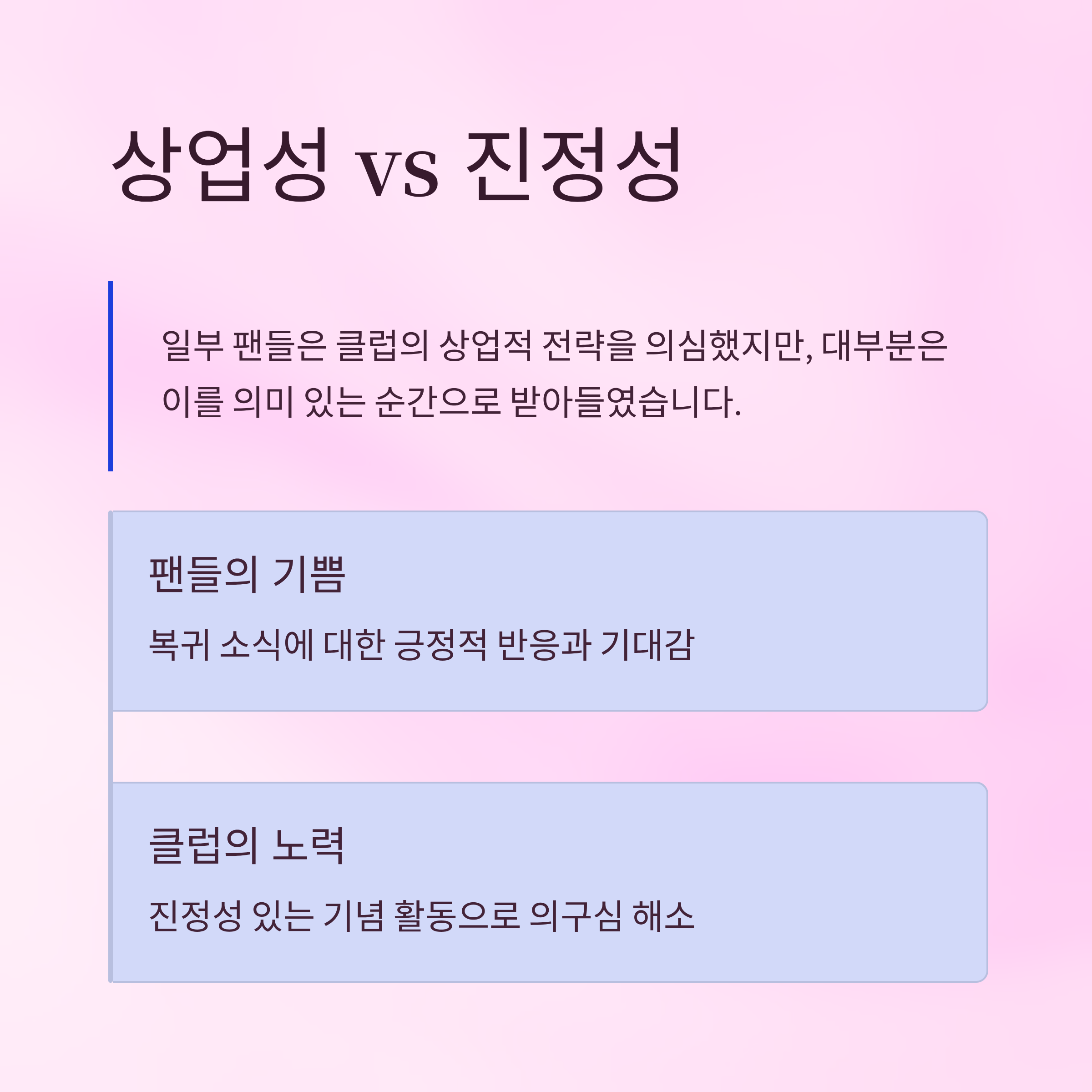 상업성 vs 진정성

일부 팬들은 클럽의 상업적 전략을 의심했지만, 대부분은 이를 의미 있는 순간으로 받아들였습니다.

팬들의 기쁨

복귀 소식에 대한 긍정적 반응과 기대감

클럽의 노력

진정성 있는 기념 활동으로 의구심 해소